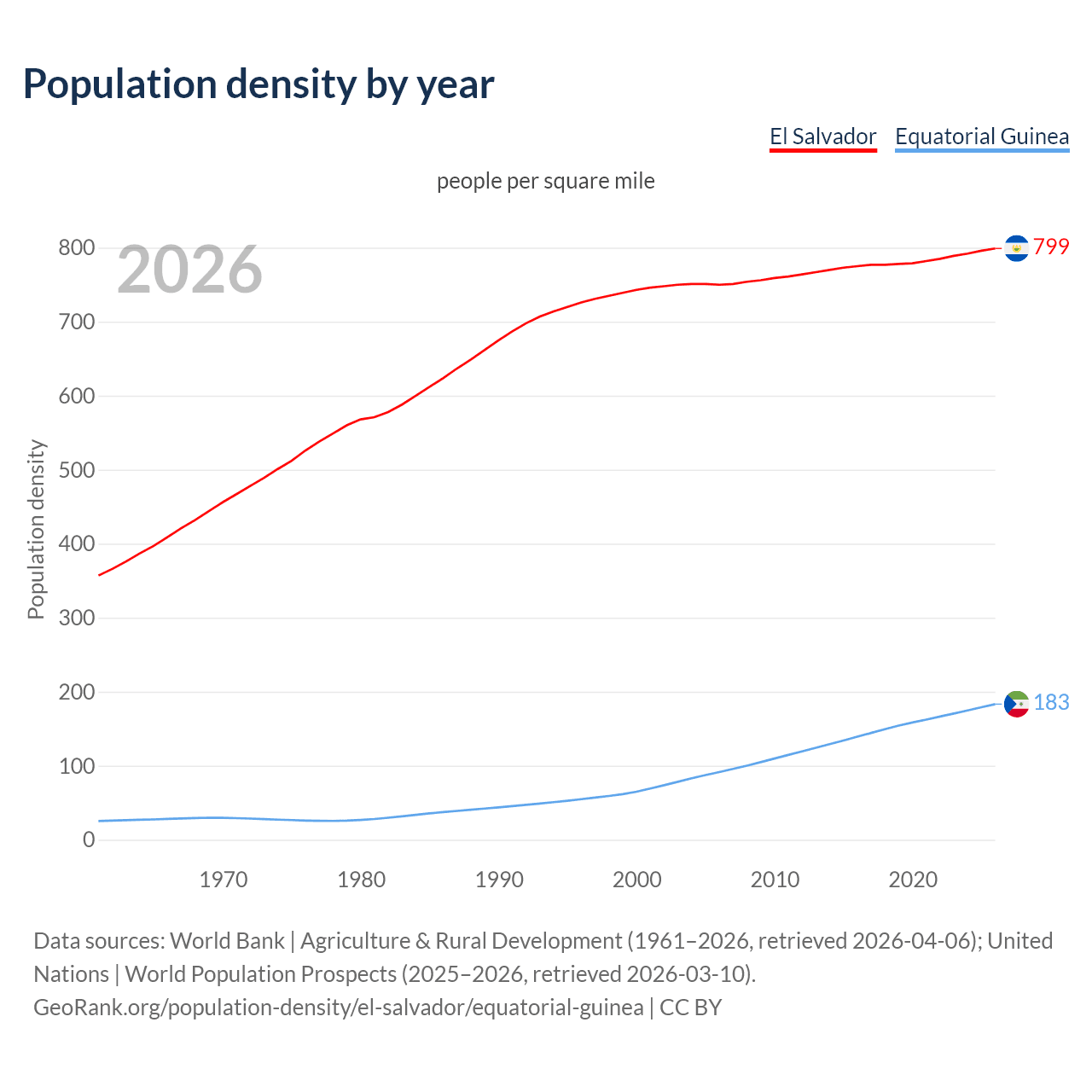 Population density by year

El Salvador Equatorial Guinea

people per square mile

2026

Population density

800
700
600
500
400
300
200
100
0

799
183

1970 1980 1990 2000 2010 2020

Data sources: World Bank | Agriculture & Rural Development (1961–2026, retrieved 2026-04-06); United Nations | World Population Prospects (2025–2026, retrieved 2026-03-10).
GeoRank.org/population-density/el-salvador/equatorial-guinea | CC BY